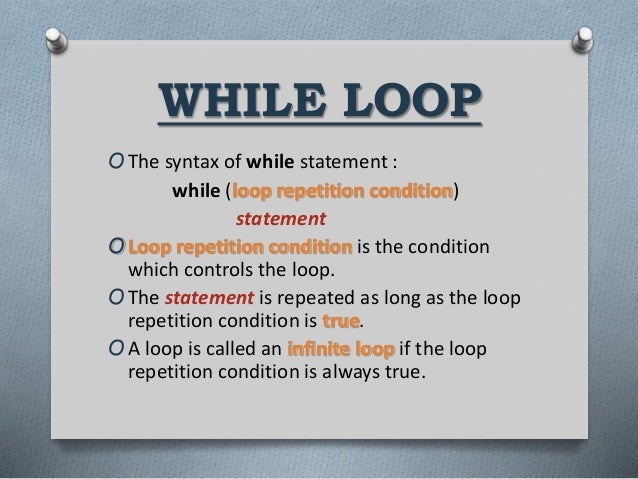 WHILE LOOP

O The syntax of while statement :

while (loop repetition condition)

statement

O Loop repetition condition is the condition which controls the loop.

O The statement is repeated as long as the loop repetition condition is true.

O A loop is called an infinite loop if the loop repetition condition is always true.